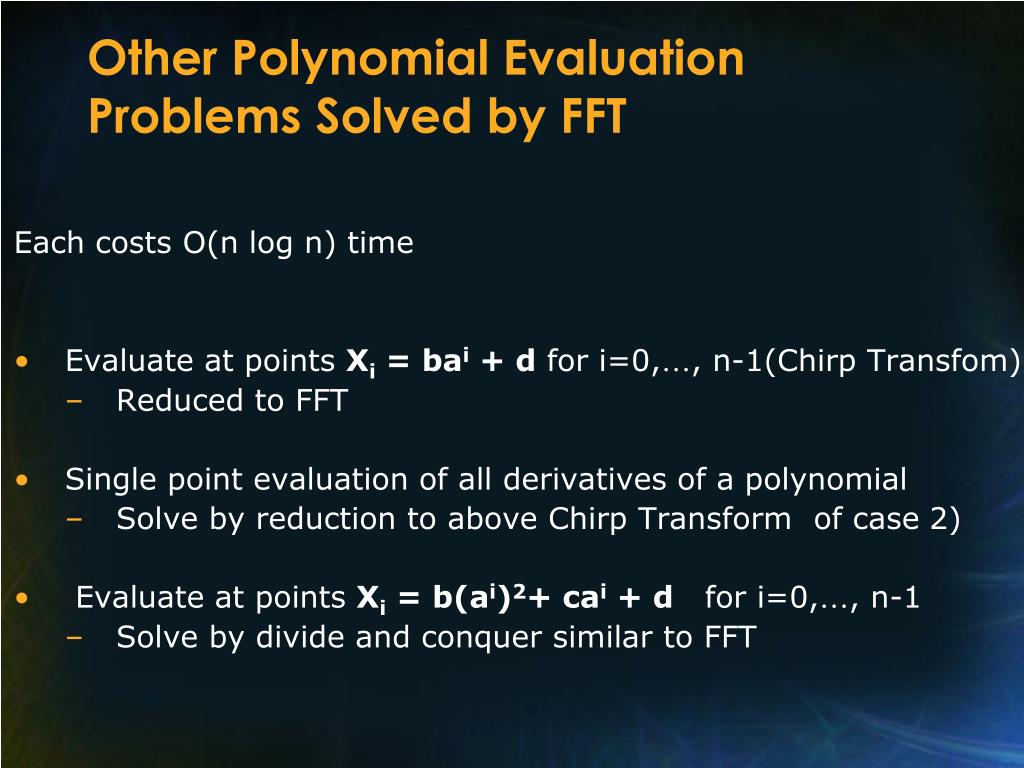 Other Polynomial Evaluation Problems Solved by FFT

Each costs O(n log n) time

• Evaluate at points $X_i = ba^i + d$ for i=0,…, n-1(Chirp Transfom)
– Reduced to FFT

• Single point evaluation of all derivatives of a polynomial
– Solve by reduction to above Chirp Transform of case 2)

• Evaluate at points $X_i = b(a^i)^2 + ca^i + d$ for i=0,…, n-1
– Solve by divide and conquer similar to FFT